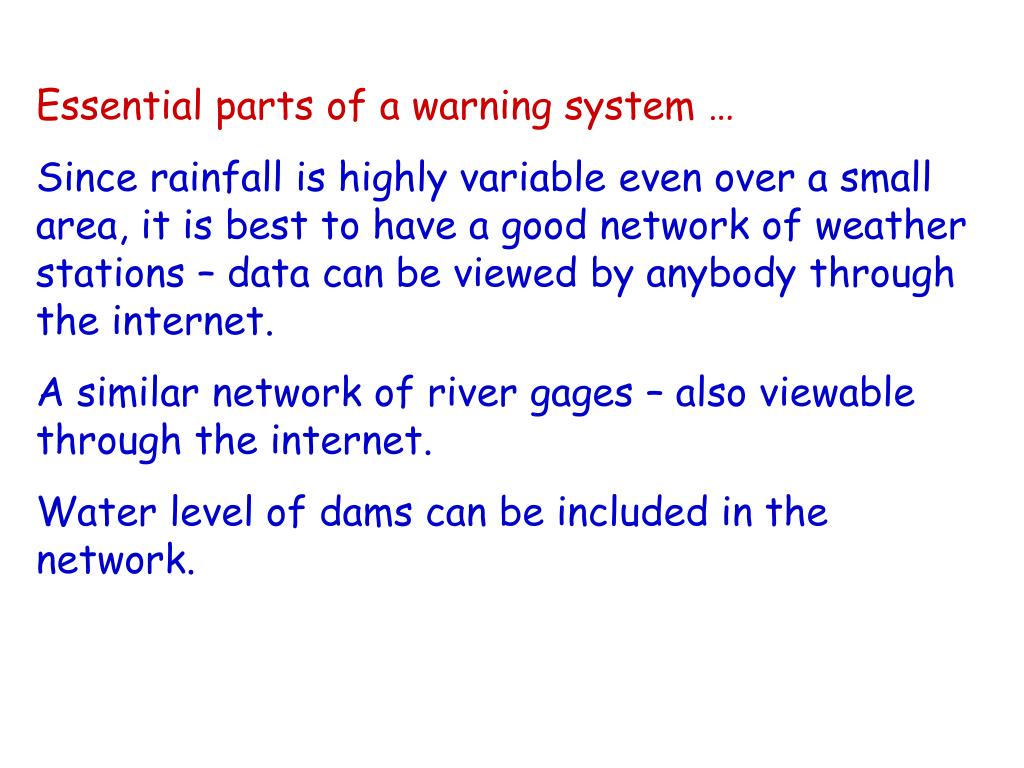 Essential parts of a warning system …

Since rainfall is highly variable even over a small area, it is best to have a good network of weather stations – data can be viewed by anybody through the internet.

A similar network of river gages – also viewable through the internet.

Water level of dams can be included in the network.